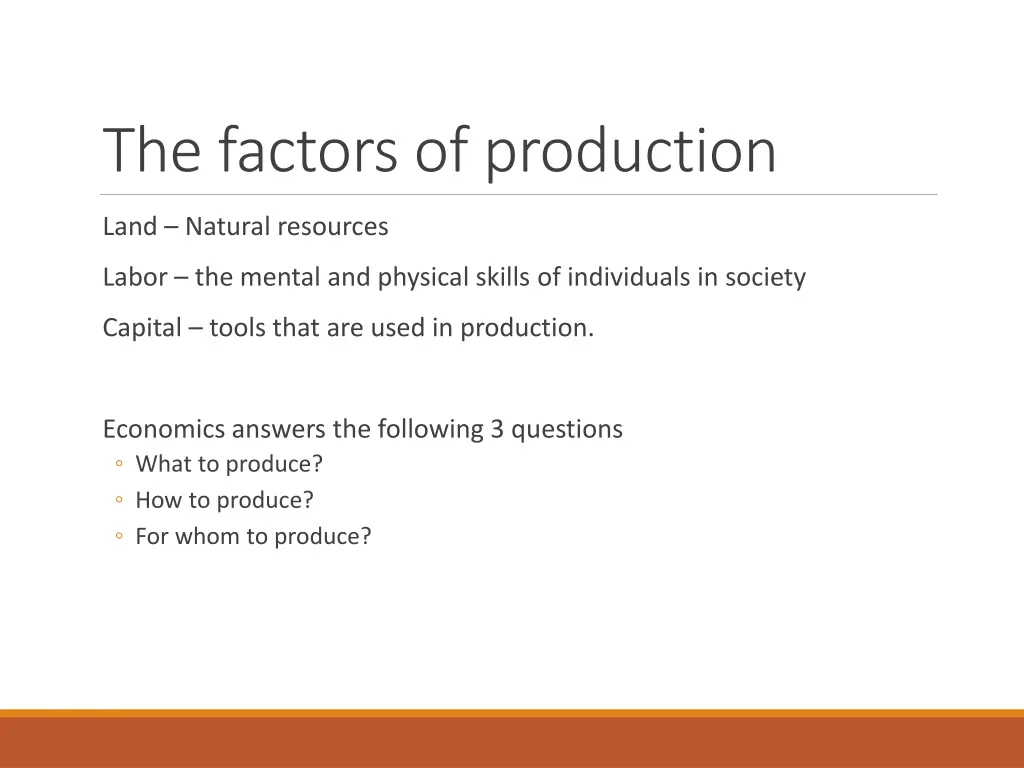 The factors of production

Land – Natural resources

Labor – the mental and physical skills of individuals in society

Capital – tools that are used in production.

Economics answers the following 3 questions
◦ What to produce?
◦ How to produce?
◦ For whom to produce?